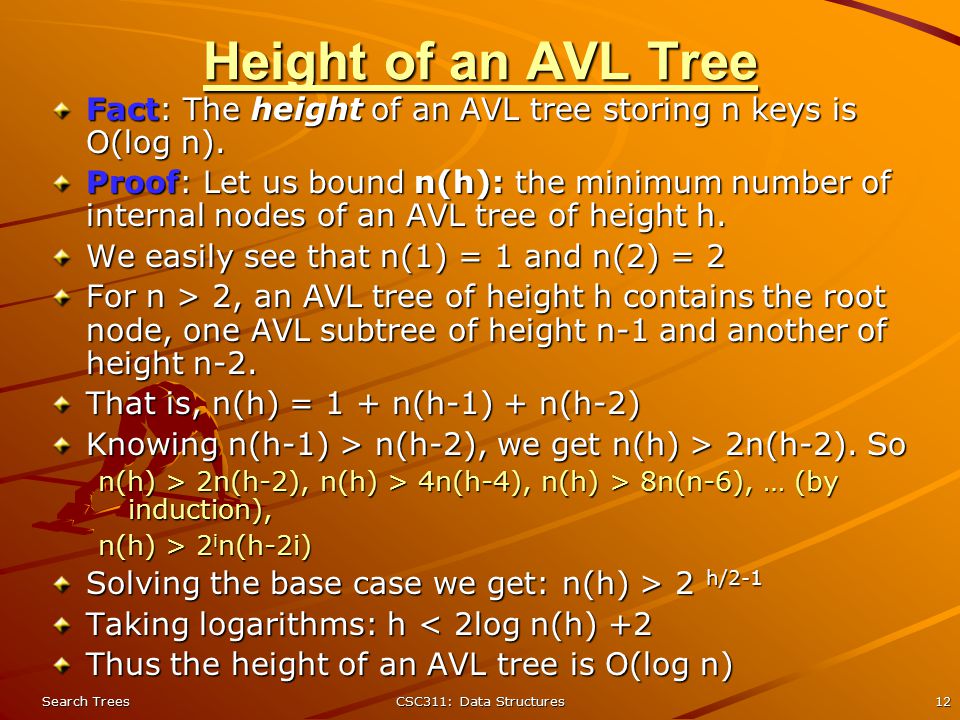 Height of an AVL Tree

Fact: The height of an AVL tree storing n keys is O(log n).

Proof: Let us bound n(h): the minimum number of internal nodes of an AVL tree of height h.

We easily see that n(1) = 1 and n(2) = 2

For n > 2, an AVL tree of height h contains the root node, one AVL subtree of height n-1 and another of height n-2.

That is, n(h) = 1 + n(h-1) + n(h-2)

Knowing n(h-1) > n(h-2), we get n(h) > 2n(h-2). So

n(h) > 2n(h-2), n(h) > 4n(h-4), n(h) > 8n(n-6), … (by induction),

n(h) > $2^i$n(h-2i)

Solving the base case we get: n(h) > $2^{h/2-1}$

Taking logarithms: h < 2log n(h) +2

Thus the height of an AVL tree is O(log n)

Search Trees

CSC311: Data Structures

12